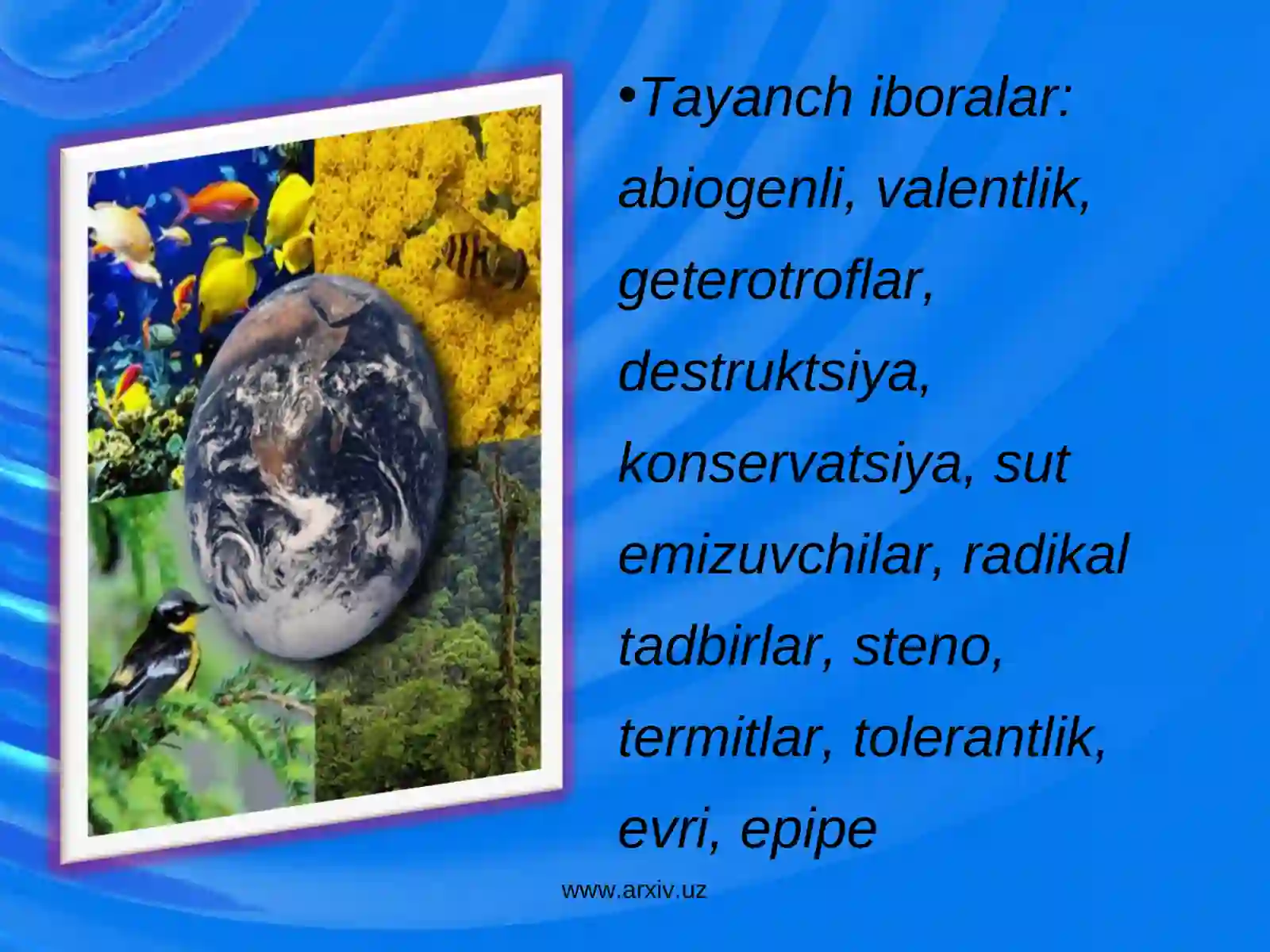 •Tayanch iboralar: abiogenli, valentlik, geterotroflar, destruktsiya, konservatsiya, sut emizuvchilar, radikal tadbirlar, steno, termitlar, tolerantlik, evri, epipe

www.arxiv.uz